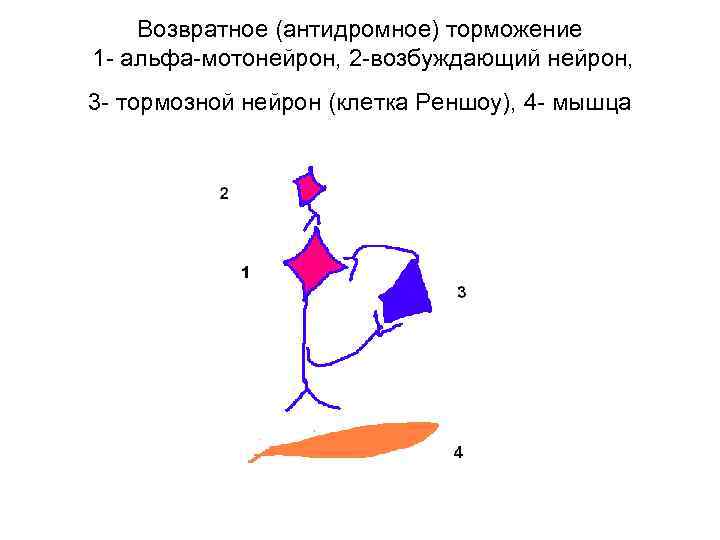 Возвратное (антидромное) торможение
1- альфа-мотонейрон, 2-возбуждающий нейрон,

3- тормозной нейрон (клетка Реншоу), 4- мышца

2

1

3

4